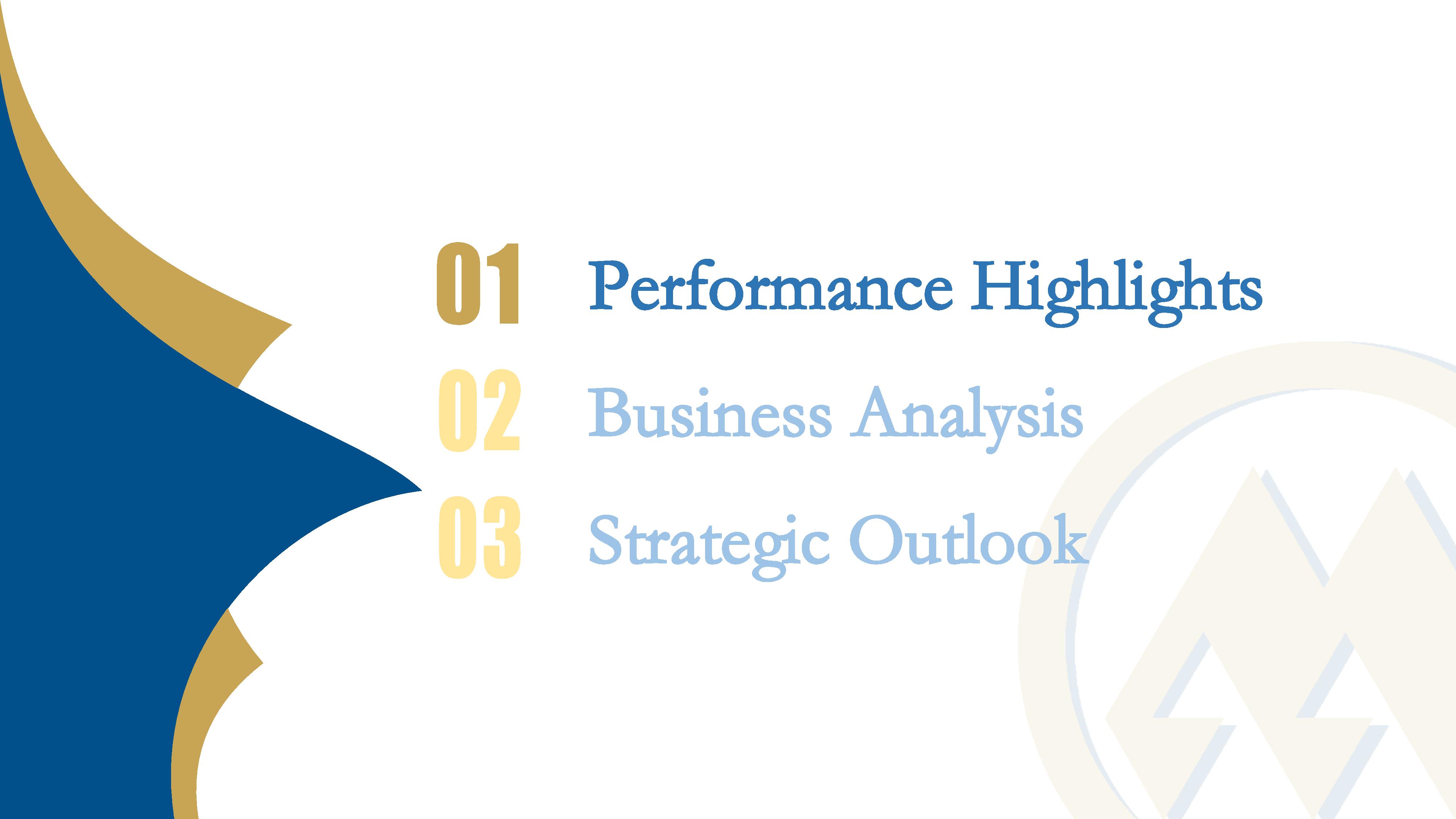 01 Performance Highlights

02 Business Analysis

03 Strategic Outlook